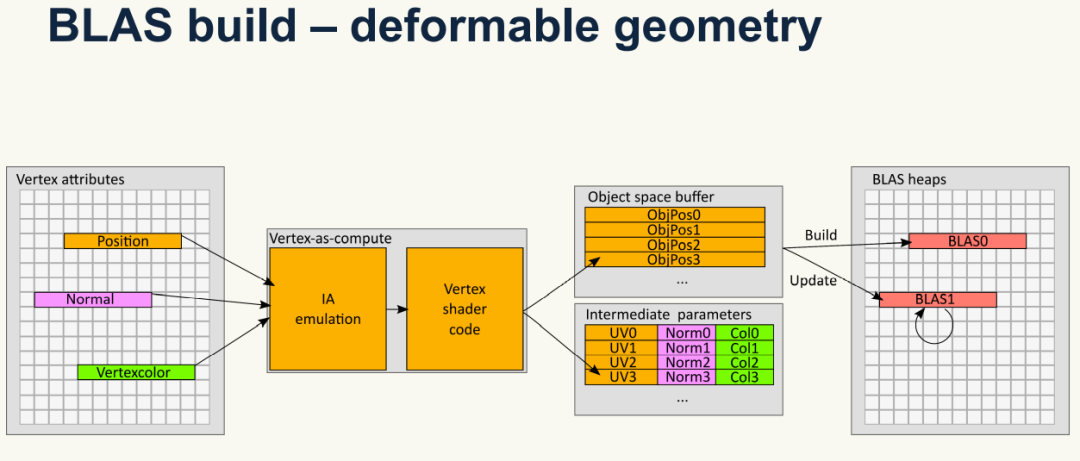 BLAS build – deformable geometry

Vertex attributes

Position

Normal

Vertexcolor

Vertex-as-compute

IA emulation

Vertex shader code

Object space buffer

ObjPos0
ObjPos1
ObjPos2
ObjPos3
...

Intermediate parameters

| UV0 | Norm0 | Col0 |
|---|---|---|
| UV1 | Norm1 | Col1 |
| UV2 | Norm2 | Col2 |
| UV3 | Norm3 | Col3 |

...

Build

Update

BLAS heaps

BLAS0

BLAS1